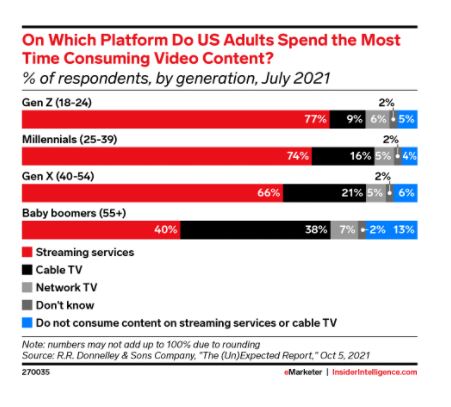 On Which Platform Do US Adults Spend the Most Time Consuming Video Content?
% of respondents, by generation, July 2021

Gen Z (18-24)
77% 9% 6% 2% 5%

Millennials (25-39)
74% 16% 5% 2% 4%

Gen X (40-54)
66% 21% 5% 2% 6%

Baby boomers (55+)
40% 38% 7% 2% 13%

Streaming services
Cable TV
Network TV
Don't know
Do not consume content on streaming services or cable TV

Note: numbers may not add up to 100% due to rounding
Source: R.R. Donnelley & Sons Company, "The (Un)Expected Report," Oct 5, 2021

270035

eMarketer | InsiderIntelligence.com